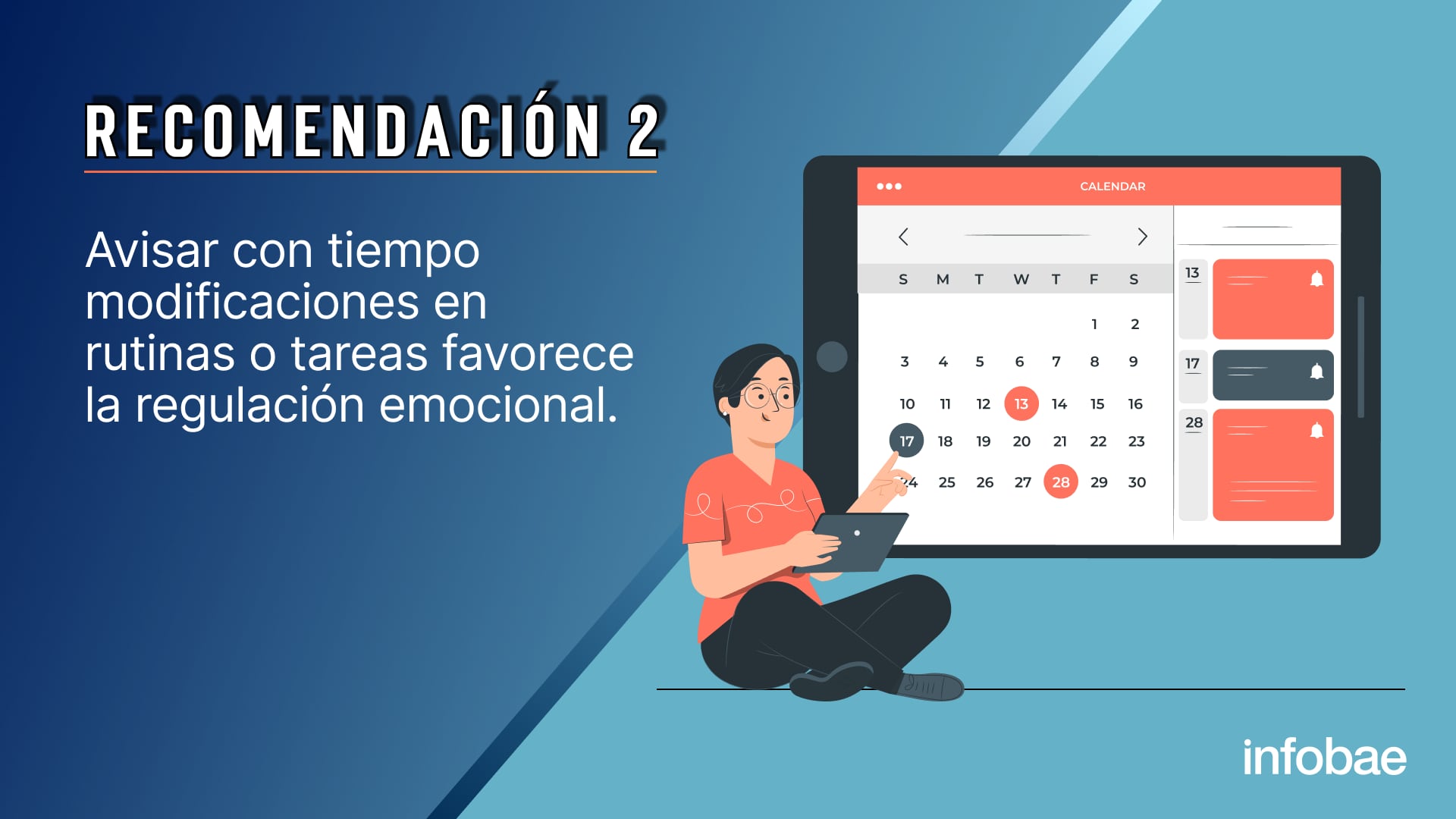 RECOMENDACIÓN 2

Avisar con tiempo modificaciones en rutinas o tareas favorece la regulación emocional.

CALENDAR

| S | M | T | W | T | F | S |
|---|---|---|---|---|---|---|
| | | | | | 1 | 2 |
| 3 | 4 | 5 | 6 | 7 | 8 | 9 |
| 10 | 11 | 12 | 13 | 14 | 15 | 16 |
| 17 | 18 | 19 | 20 | 21 | 22 | 23 |
| 24 | 25 | 26 | 27 | 28 | 29 | 30 |

13

17

28

infobae